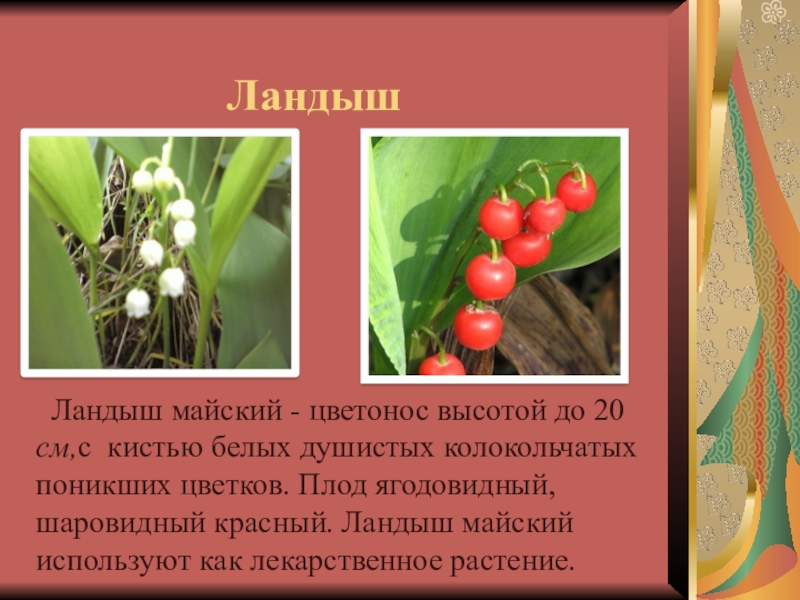 Ландыш

Ландыш майский - цветонос высотой до 20 см,с кистью белых душистых колокольчатых поникших цветков. Плод ягодовидный, шаровидный красный. Ландыш майский используют как лекарственное растение.